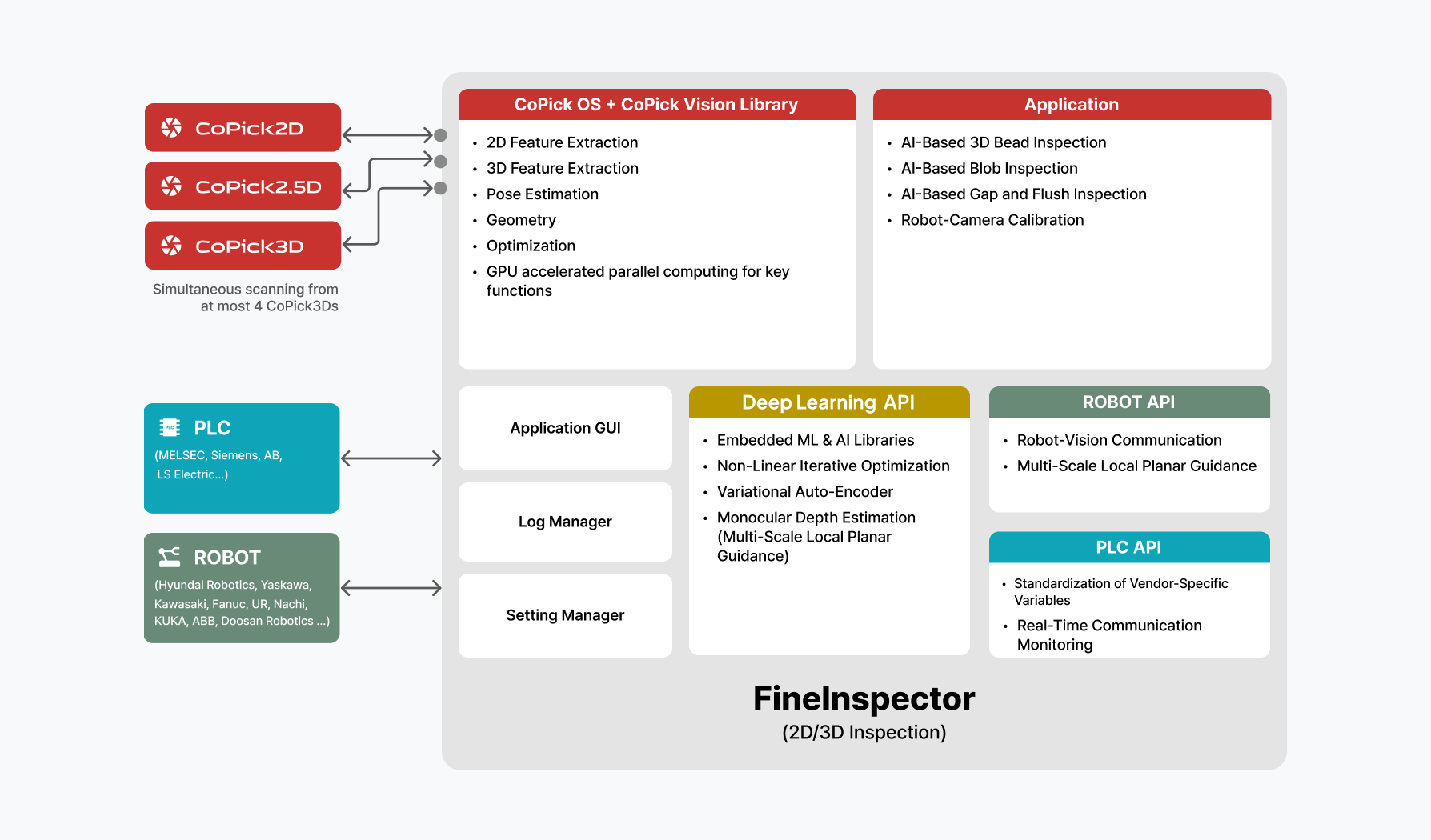 CoPick2D

CoPick2.5D

CoPick3D

Simultaneous scanning from at most 4 CoPick3Ds

PLC
(MELSEC, Siemens, AB, LS Electric...)

ROBOT
(Hyundai Robotics, Yaskawa, Kawasaki, Fanuc, UR, Nachi, KUKA, ABB, Doosan Robotics ...)

CoPick OS + CoPick Vision Library
• 2D Feature Extraction
• 3D Feature Extraction
• Pose Estimation
• Geometry
• Optimization
• GPU accelerated parallel computing for key functions

Application
• AI-Based 3D Bead Inspection
• AI-Based Blob Inspection
• AI-Based Gap and Flush Inspection
• Robot-Camera Calibration

Application GUI

Log Manager

Setting Manager

Deep Learning API
• Embedded ML & AI Libraries
• Non-Linear Iterative Optimization
• Variational Auto-Encoder
• Monocular Depth Estimation (Multi-Scale Local Planar Guidance)

ROBOT API
• Robot-Vision Communication
• Multi-Scale Local Planar Guidance

PLC API
• Standardization of Vendor-Specific Variables
• Real-Time Communication Monitoring

FineInspector
(2D/3D Inspection)